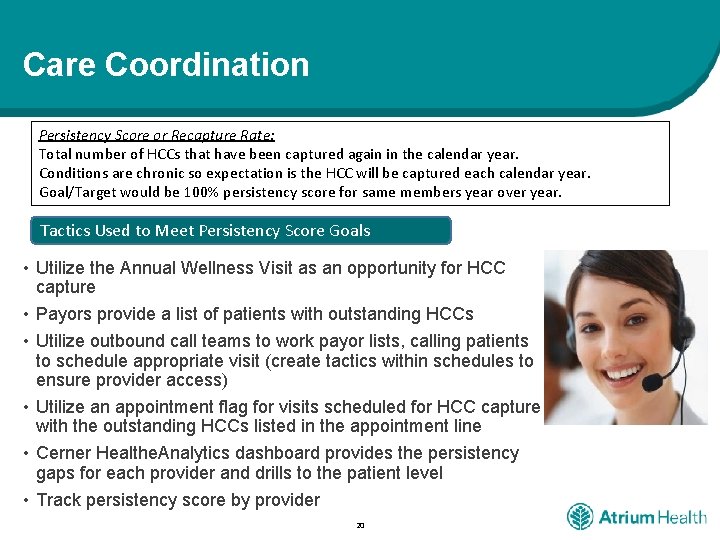 Care Coordination

Persistency Score or Recapture Rate:
Total number of HCCs that have been captured again in the calendar year.
Conditions are chronic so expectation is the HCC will be captured each calendar year.
Goal/Target would be 100% persistency score for same members year over year.

Tactics Used to Meet Persistency Score Goals

• Utilize the Annual Wellness Visit as an opportunity for HCC capture
• Payors provide a list of patients with outstanding HCCs
• Utilize outbound call teams to work payor lists, calling patients to schedule appropriate visit (create tactics within schedules to ensure provider access)
• Utilize an appointment flag for visits scheduled for HCC capture with the outstanding HCCs listed in the appointment line
• Cerner HealtheAnalytics dashboard provides the persistency gaps for each provider and drills to the patient level
• Track persistency score by provider

20

Atrium Health